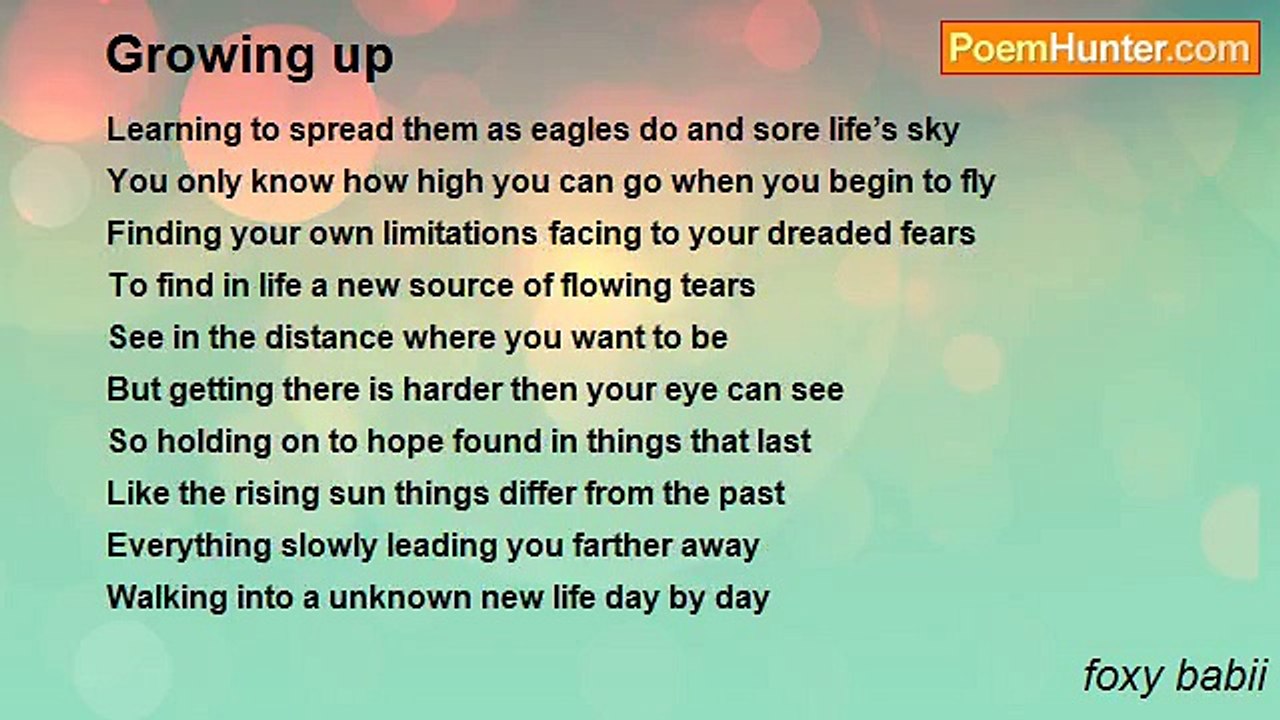 Growing up

PoemHunter.com

Learning to spread them as eagles do and sore life’s sky
You only know how high you can go when you begin to fly
Finding your own limitations facing to your dreaded fears
To find in life a new source of flowing tears
See in the distance where you want to be
But getting there is harder then your eye can see
So holding on to hope found in things that last
Like the rising sun things differ from the past
Everything slowly leading you farther away
Walking into a unknown new life day by day

foxy babii